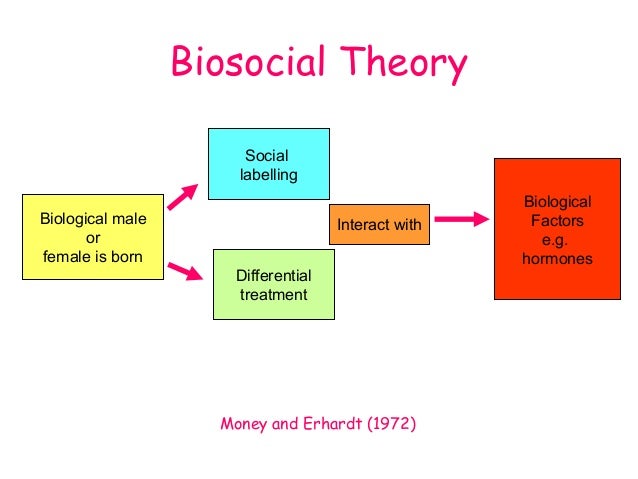 Biosocial Theory

Biological male or female is born

Social labelling

Differential treatment

Interact with

Biological Factors e.g. hormones

Money and Erhardt (1972)